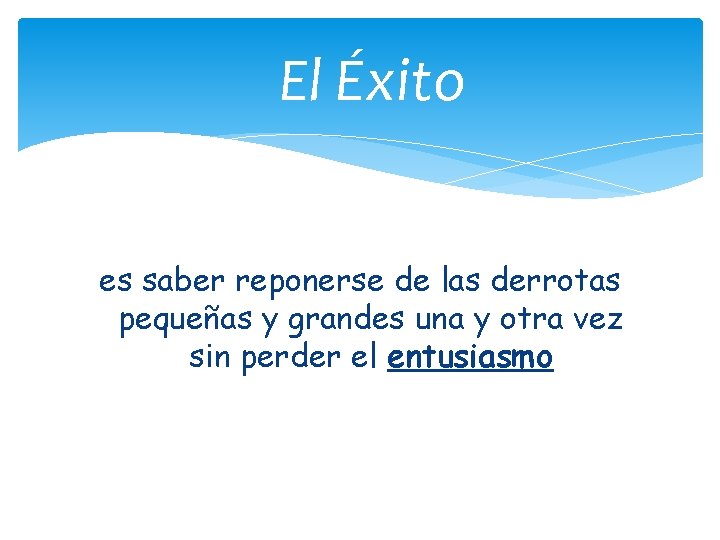 El Éxito

es saber reponerse de las derrotas pequeñas y grandes una y otra vez sin perder el entusiasmo